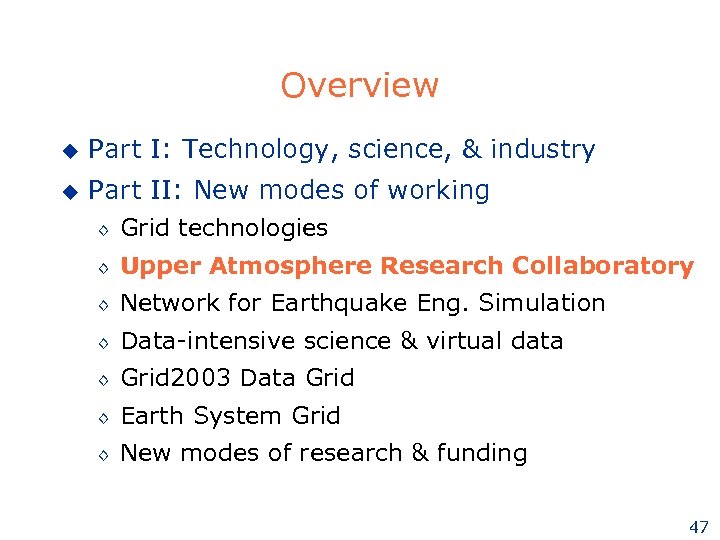 Overview

Part I: Technology, science, & industry

Part II: New modes of working

Grid technologies

Upper Atmosphere Research Collaboratory

Network for Earthquake Eng. Simulation

Data-intensive science & virtual data

Grid2003 Data Grid

Earth System Grid

New modes of research & funding

47